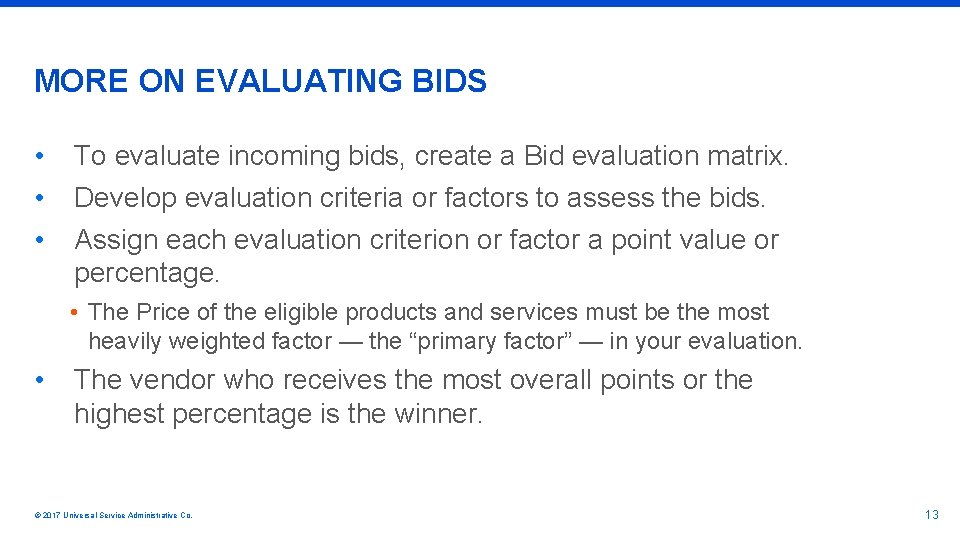 MORE ON EVALUATING BIDS

• To evaluate incoming bids, create a Bid evaluation matrix.
• Develop evaluation criteria or factors to assess the bids.
• Assign each evaluation criterion or factor a point value or percentage.
  • The Price of the eligible products and services must be the most heavily weighted factor — the “primary factor” — in your evaluation.
• The vendor who receives the most overall points or the highest percentage is the winner.

© 2017 Universal Service Administrative Co.

13